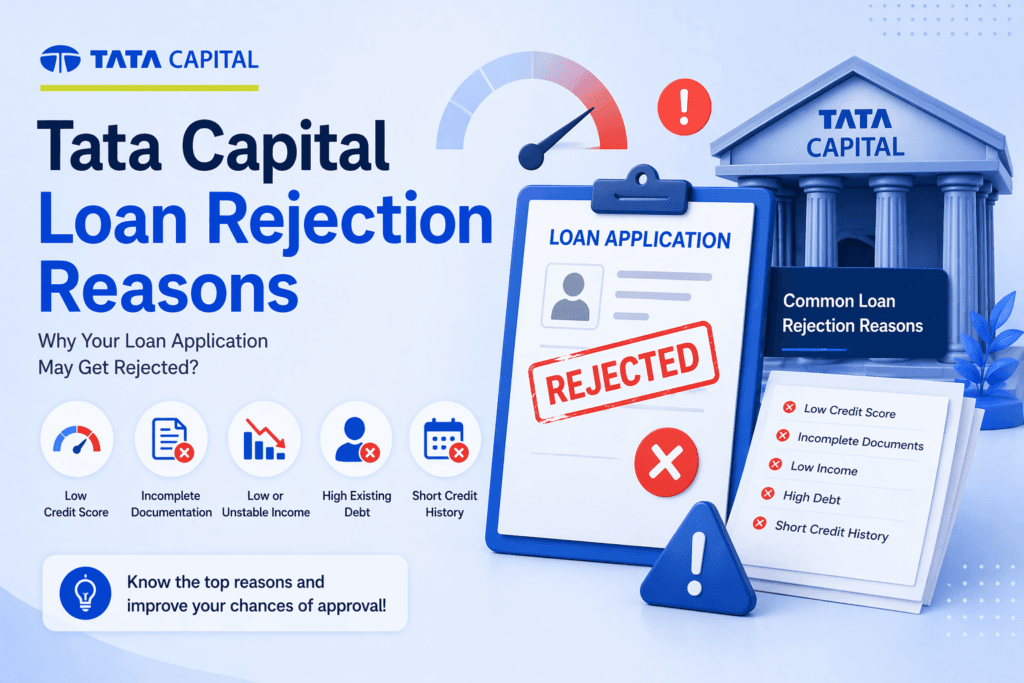 TATA CAPITAL

Tata Capital Loan Rejection Reasons

Why Your Loan Application May Get Rejected?

Low Credit Score

Incomplete Documentation

Low or Unstable Income

High Existing Debt

Short Credit History

Know the top reasons and improve your chances of approval!

TATA CAPITAL

LOAN APPLICATION

REJECTED

Common Loan Rejection Reasons

Low Credit Score
Incomplete Documents
Low Income
High Debt
Short Credit History